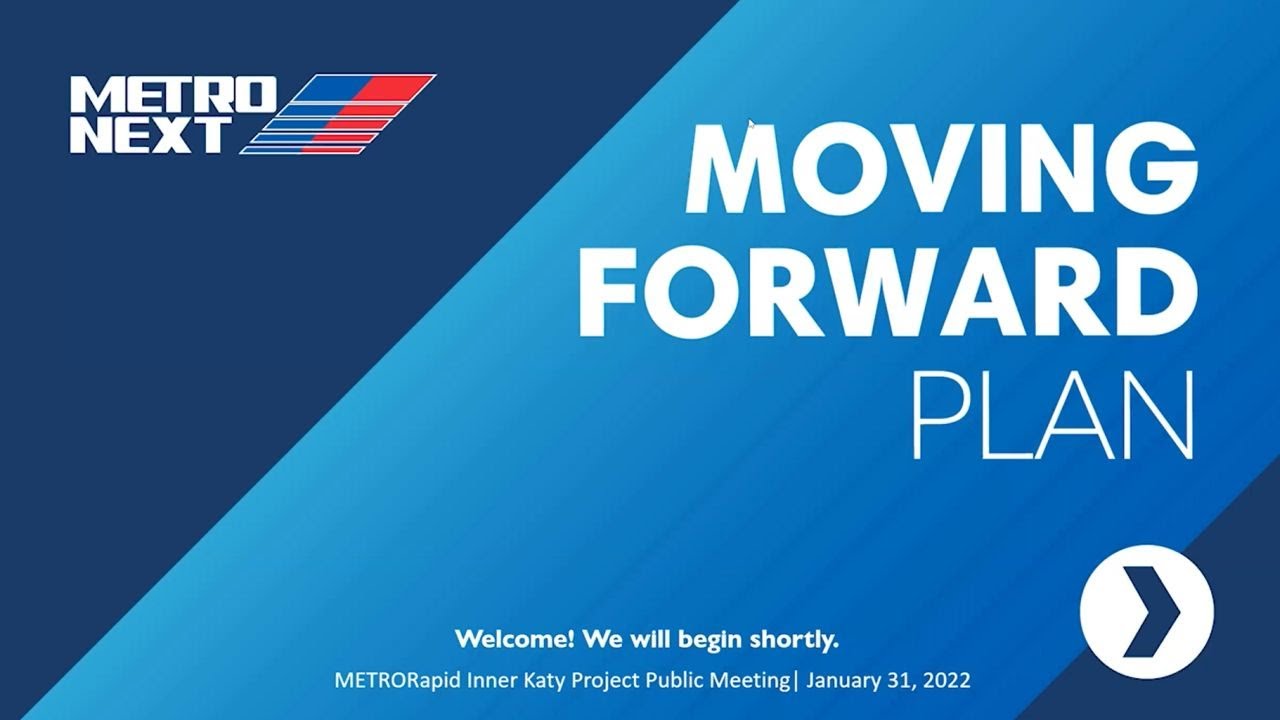 METRO NEXT

MOVING FORWARD PLAN

Welcome! We will begin shortly.

METRORapid Inner Katy Project Public Meeting| January 31, 2022